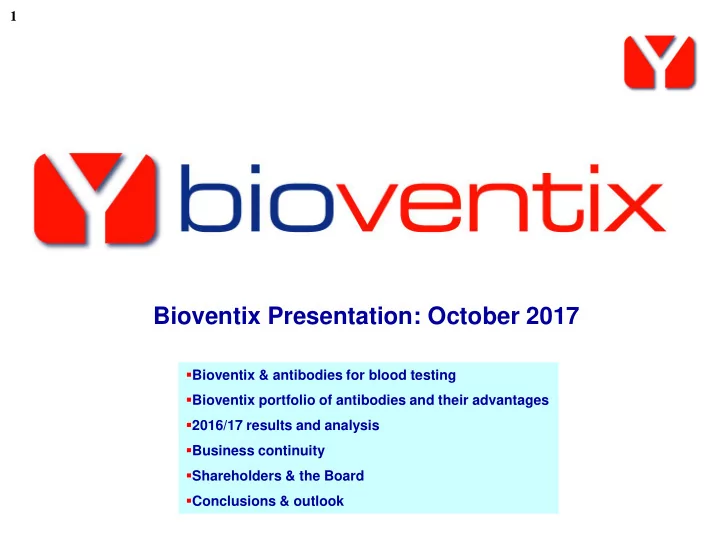 1

bioventix

Bioventix Presentation: October 2017

▪Bioventix & antibodies for blood testing
▪Bioventix portfolio of antibodies and their advantages
▪2016/17 results and analysis
▪Business continuity
▪Shareholders & the Board
▪Conclusions & outlook